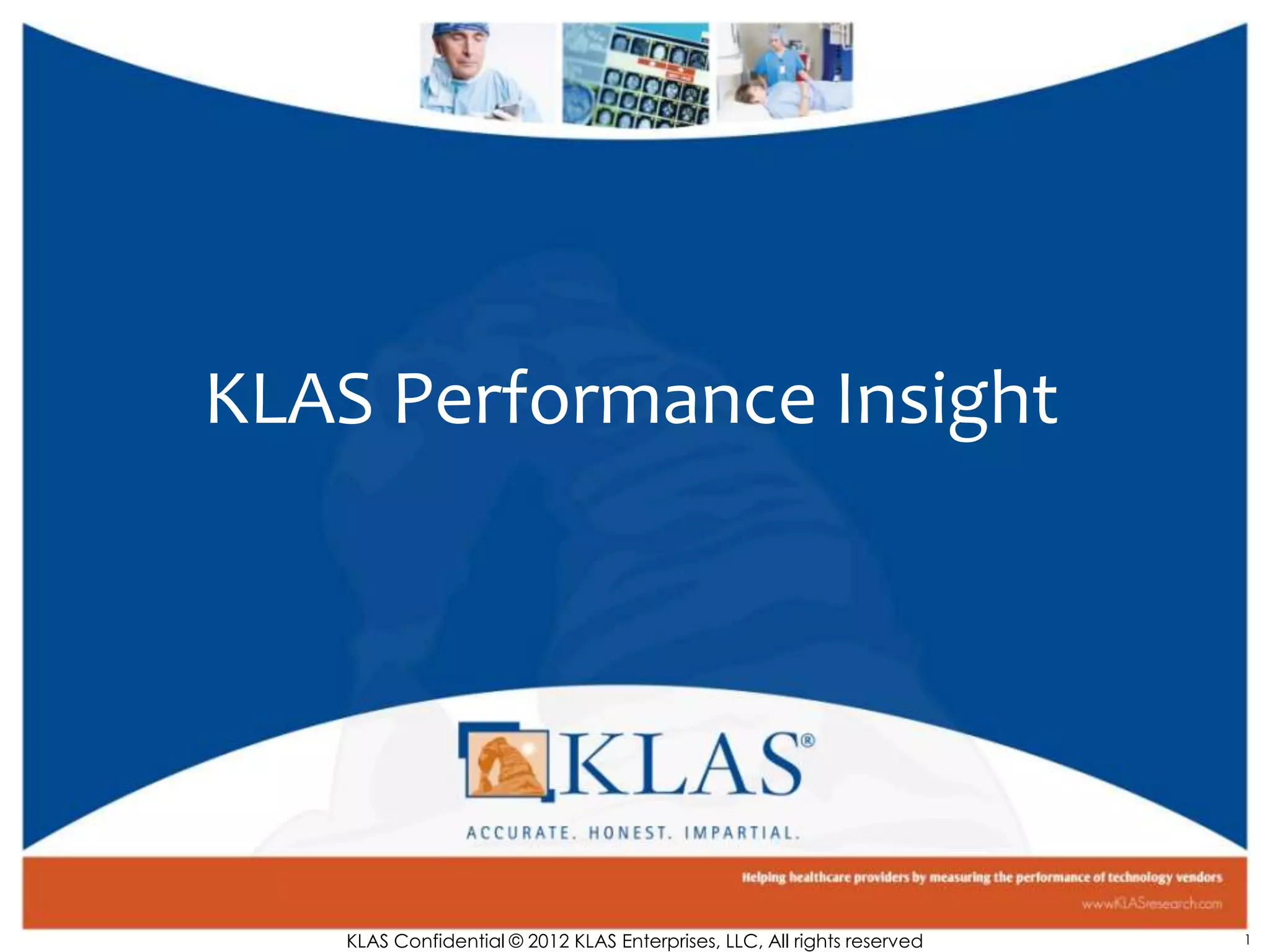 KLAS Performance Insight

KLAS®

ACCURATE. HONEST. IMPARTIAL.

Helping healthcare providers by measuring the performance of technology vendors

www.KLASresearch.com

KLAS Confidential © 2012 KLAS Enterprises, LLC, All rights reserved

1